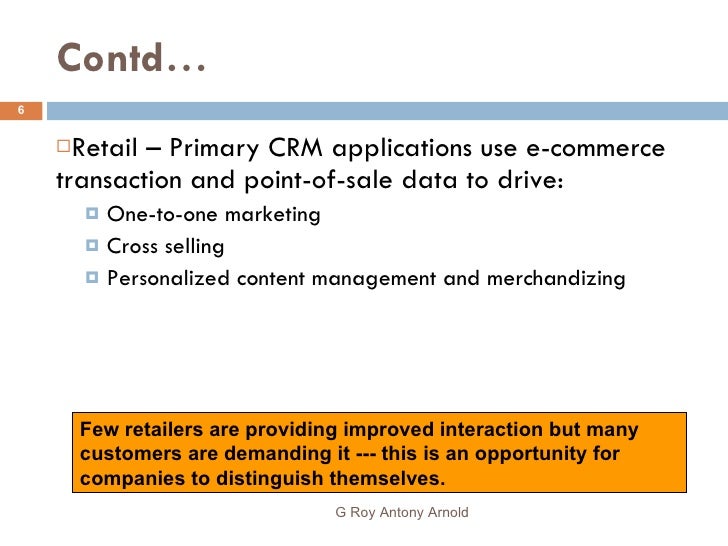 Contd…

6

Retail – Primary CRM applications use e-commerce transaction and point-of-sale data to drive:

One-to-one marketing

Cross selling

Personalized content management and merchandizing

Few retailers are providing improved interaction but many customers are demanding it --- this is an opportunity for companies to distinguish themselves.

G Roy Antony Arnold